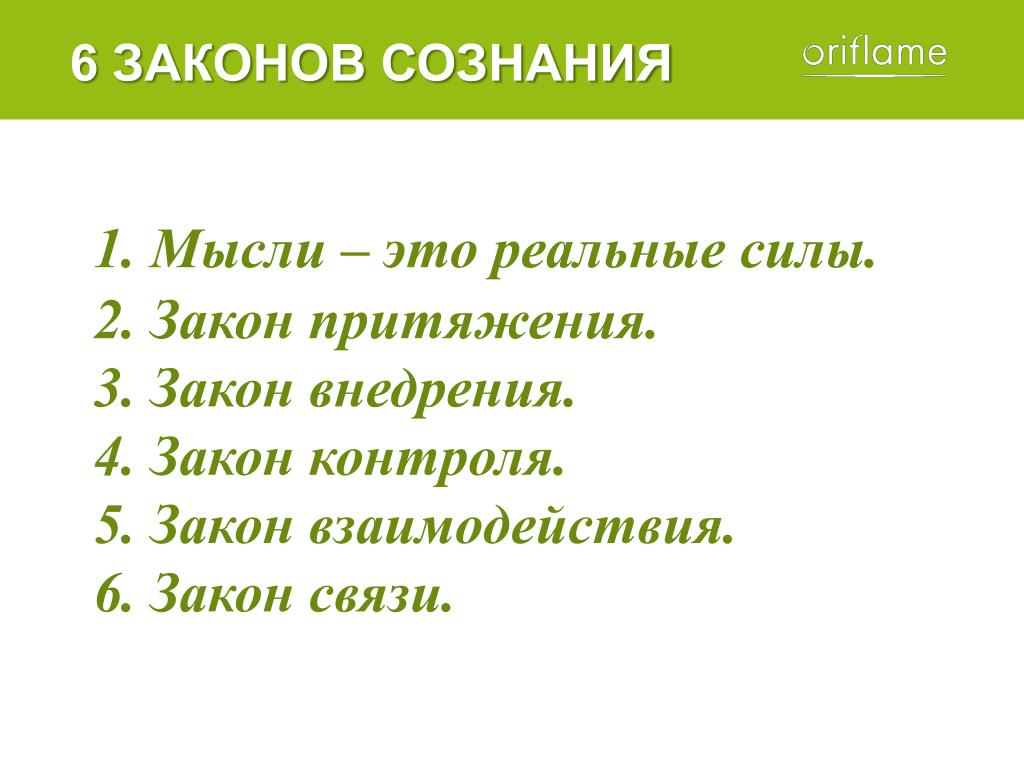 6 ЗАКОНОВ СОЗНАНИЯ

oriflame

1. Мысли – это реальные силы.
2. Закон притяжения.
3. Закон внедрения.
4. Закон контроля.
5. Закон взаимодействия.
6. Закон связи.